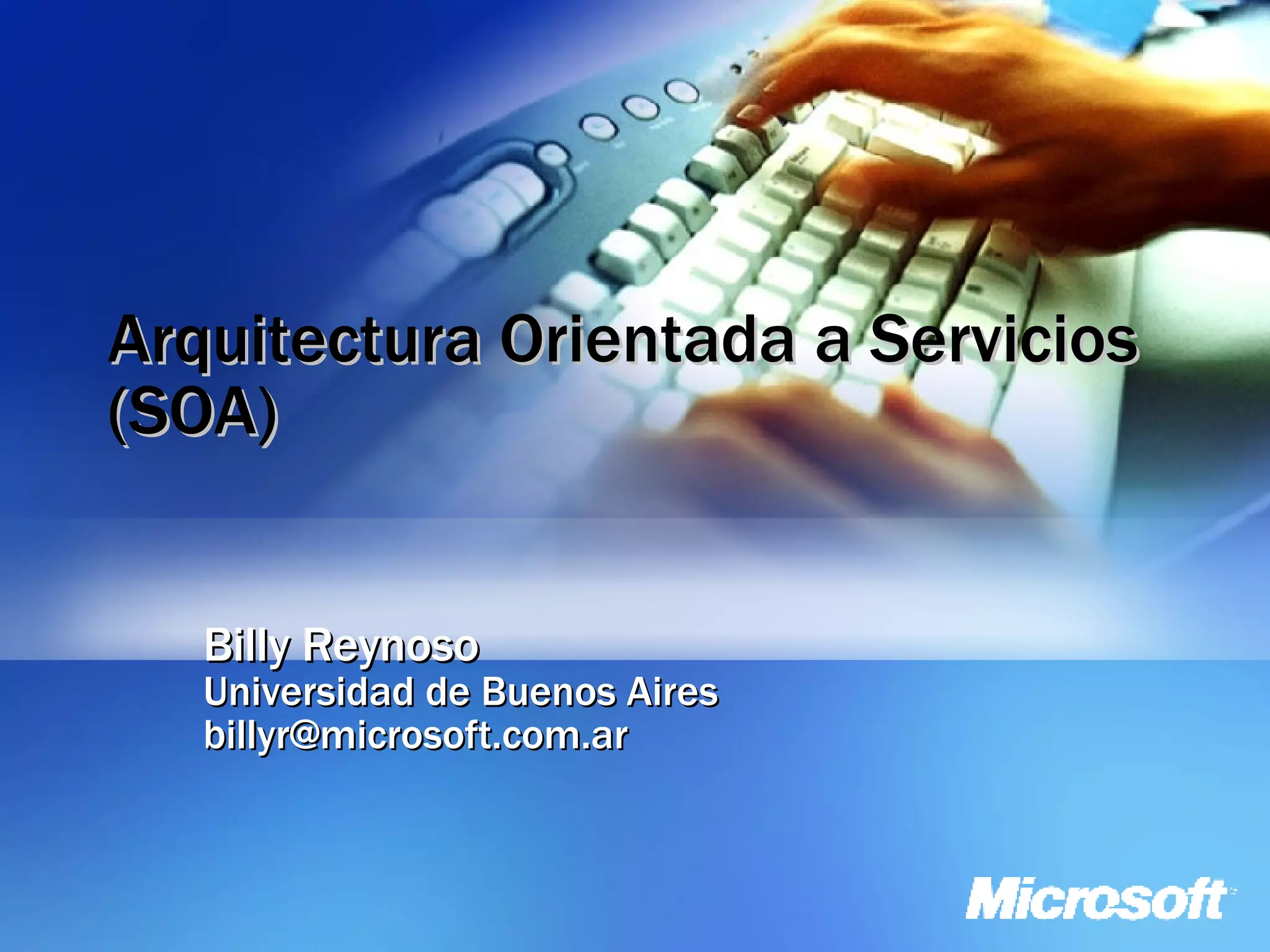 Arquitectura Orientada a Servicios (SOA)

Billy Reynoso
Universidad de Buenos Aires
billyr@microsoft.com.ar

Microsoft